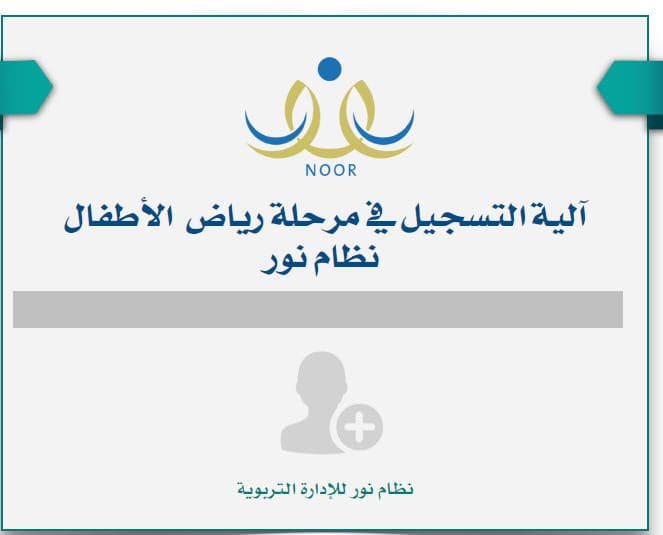 NOOR

آلية التسجيل في مرحلة رياض الأطفال نظام نور

نظام نور للإدارة التربوية